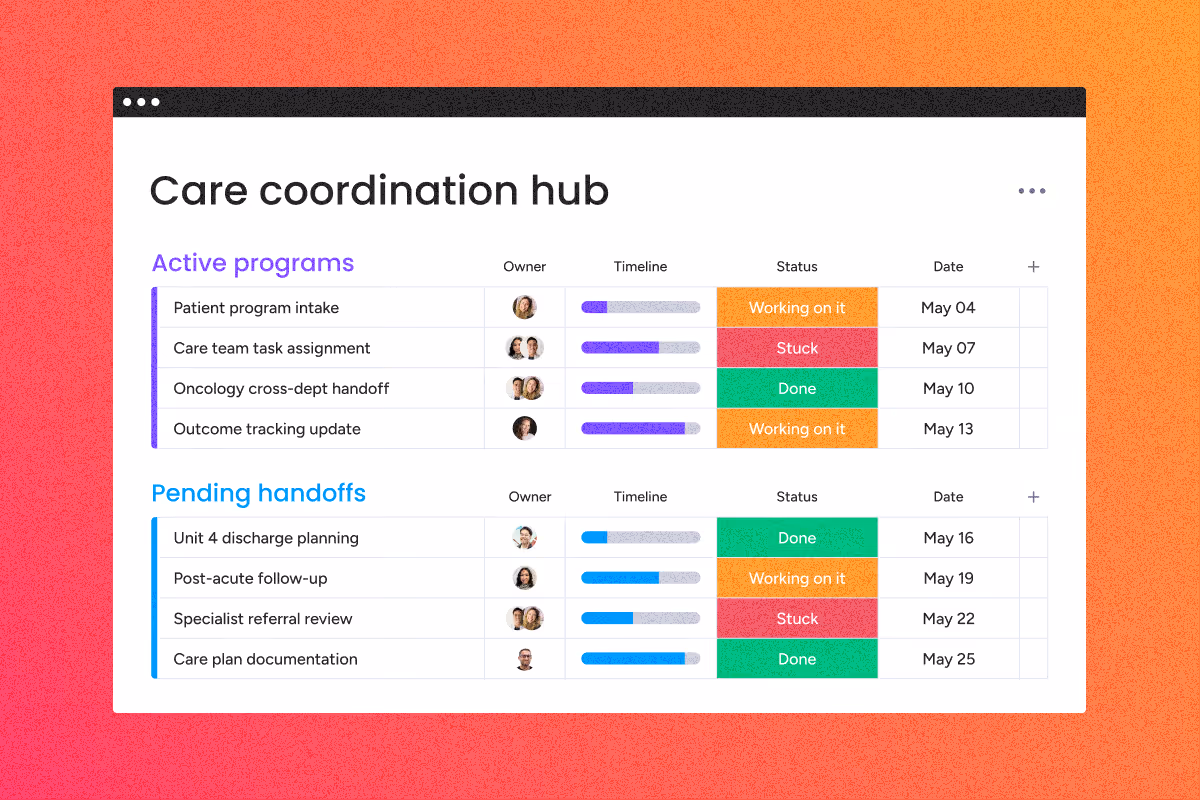 Care coordination hub

| Active programs | Owner | Timeline | Status | Date | + |
|---|---|---|---|---|---|
| Patient program intake | | | Working on it | May 04 | |
| Care team task assignment | | | Stuck | May 07 | |
| Oncology cross-dept handoff | | | Done | May 10 | |
| Outcome tracking update | | | Working on it | May 13 | |

| Pending handoffs | Owner | Timeline | Status | Date | + |
|---|---|---|---|---|---|
| Unit 4 discharge planning | | | Done | May 16 | |
| Post-acute follow-up | | | Working on it | May 19 | |
| Specialist referral review | | | Stuck | May 22 | |
| Care plan documentation | | | Done | May 25 | |